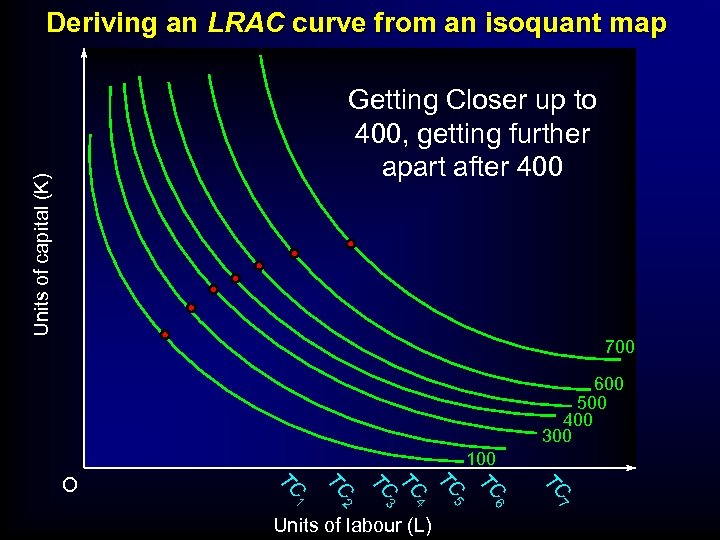 Deriving an LRAC curve from an isoquant map

Getting Closer up to 400, getting further apart after 400

Units of capital (K)

700
600
500
400
300
100

O

$TC_1$ $TC_2$ $TC_3$ $TC_4$ $TC_5$ $TC_6$ $TC_7$

Units of labour (L)